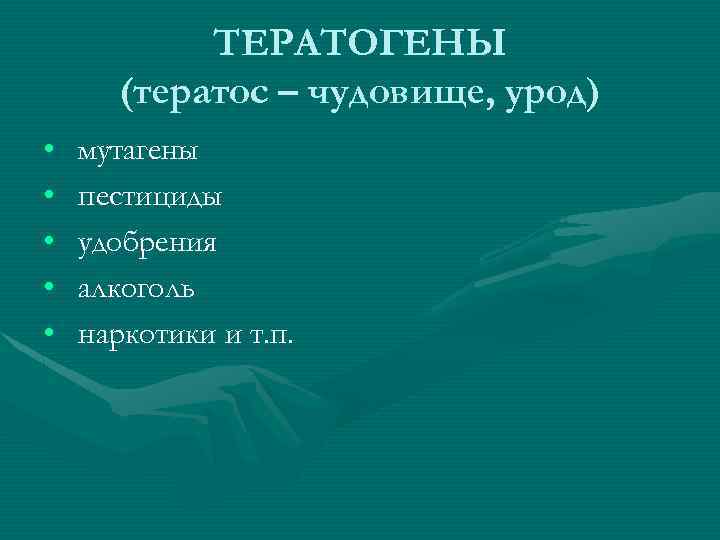 ТЕРАТОГЕНЫ
(тератос – чудовище, урод)

• мутагены
• пестициды
• удобрения
• алкоголь
• наркотики и т.п.